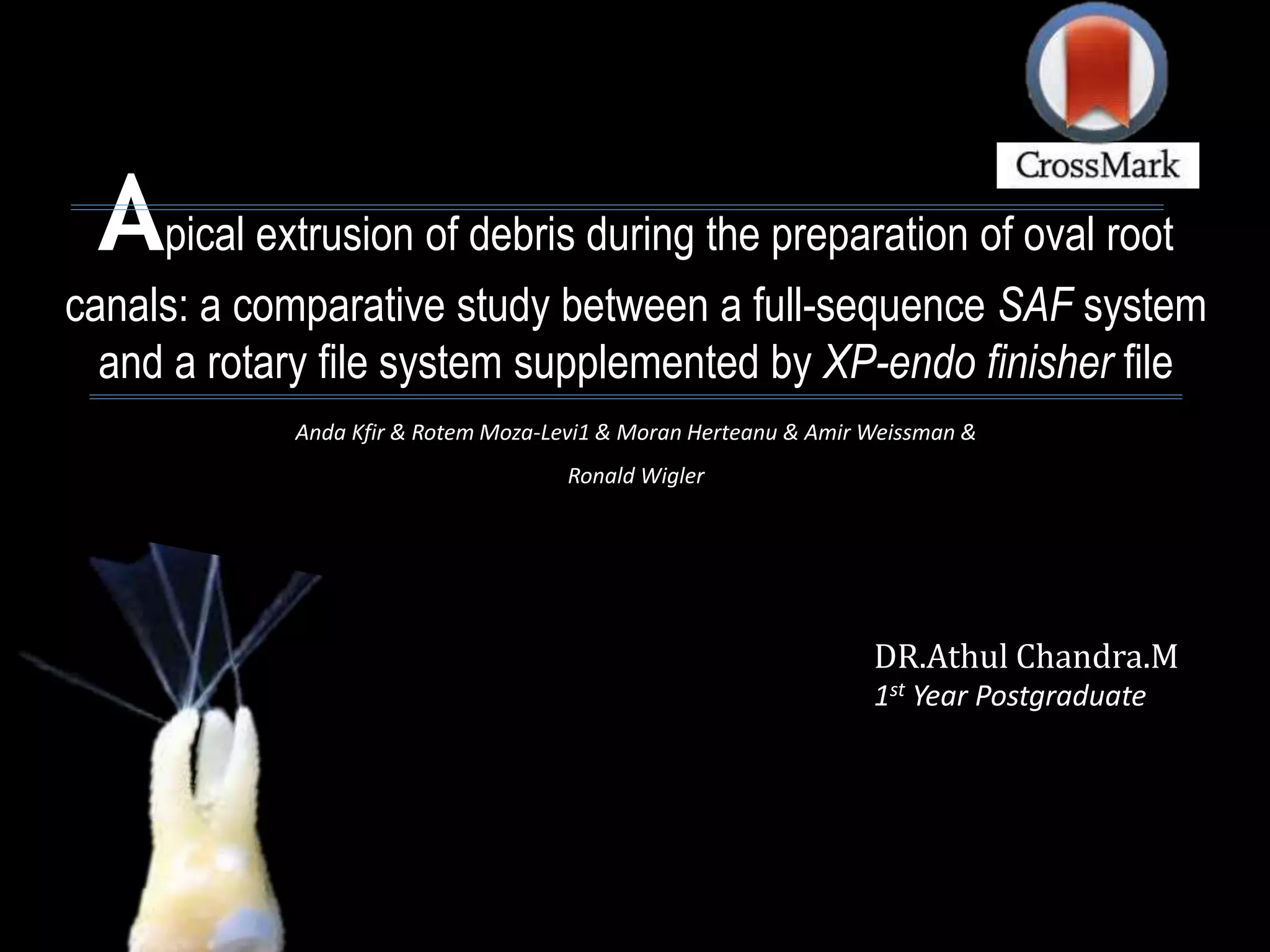 CrossMark

Apical extrusion of debris during the preparation of oval root canals: a comparative study between a full-sequence SAF system and a rotary file system supplemented by XP-endo finisher file

Anda Kfir & Rotem Moza-Levi1 & Moran Herteanu & Amir Weissman & Ronald Wigler

DR.Athul Chandra.M
1$^{st}$ Year Postgraduate